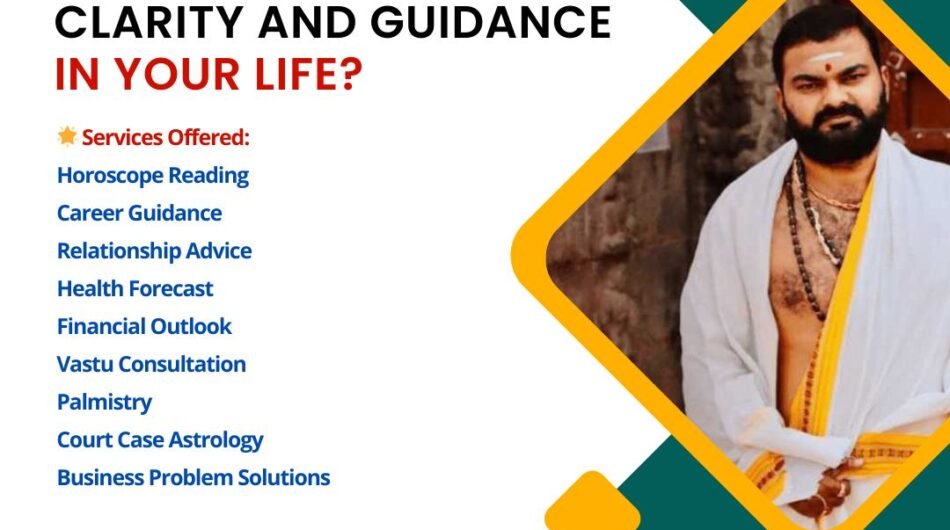 CLARITY AND GUIDANCE
IN YOUR LIFE?

Services Offered:
Horoscope Reading
Career Guidance
Relationship Advice
Health Forecast
Financial Outlook
Vastu Consultation
Palmistry
Court Case Astrology
Business Problem Solutions